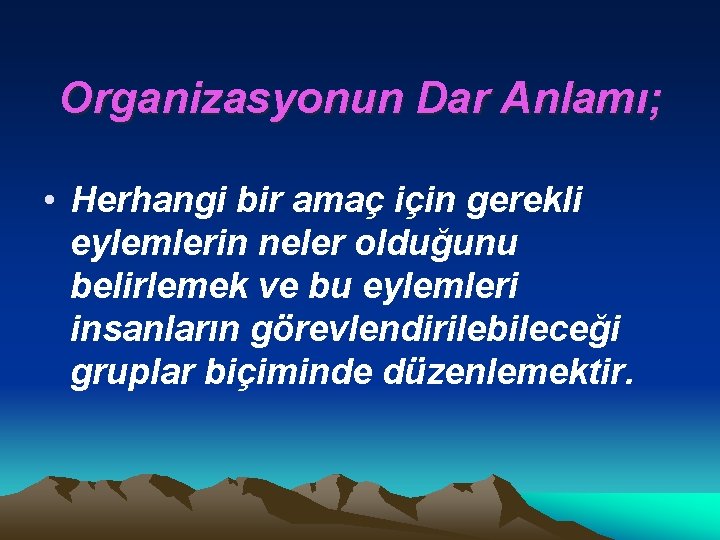 Organizasyonun Dar Anlamı;

• Herhangi bir amaç için gerekli eylemlerin neler olduğunu belirlemek ve bu eylemleri insanların görevlendirilebileceği gruplar biçiminde düzenlemektir.